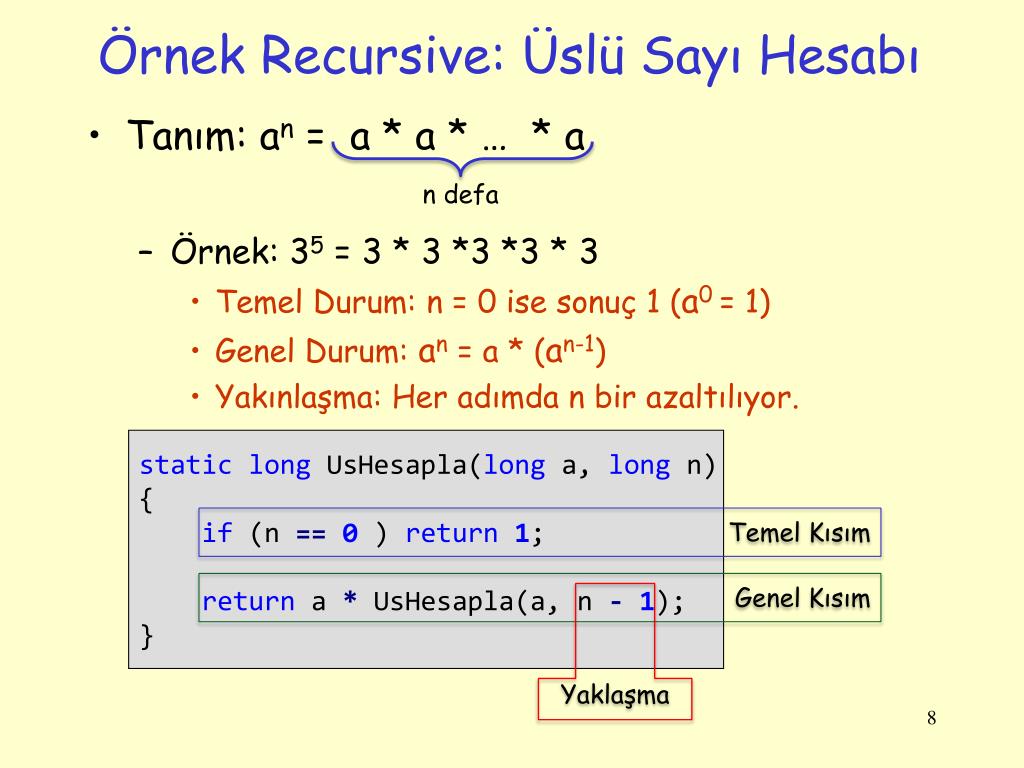 Örnek Recursive: Üslü Sayı Hesabı

• Tanım: $a^n$ = a * a * … * a

n defa

– Örnek: $3^5$ = 3 * 3 *3 *3 * 3

• Temel Durum: n = 0 ise sonuç 1 ($a^0$ = 1)

• Genel Durum: $a^n$ = a * ($a^{n-1}$)

• Yakınlaşma: Her adımda n bir azaltılıyor.

static long UsHesapla(long a, long n)
{
    if (n == 0 ) return 1;

    return a * UsHesapla(a, n - 1);
}

Temel Kısım

Genel Kısım

Yaklaşma

8